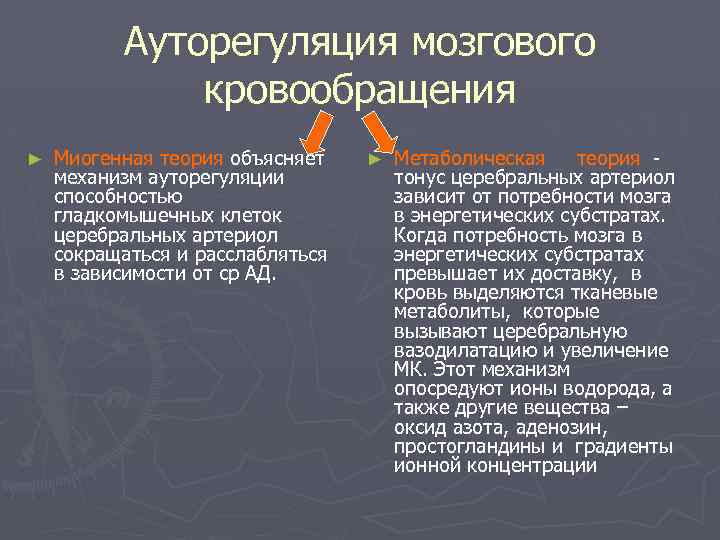 Ауторегуляция мозгового кровообращения

► Миогенная теория объясняет механизм ауторегуляции способностью гладкомышечных клеток церебральных артериол сокращаться и расслабляться в зависимости от ср АД.

► Метаболическая теория - тонус церебральных артериол зависит от потребности мозга в энергетических субстратах. Когда потребность мозга в энергетических субстратах превышает их доставку, в кровь выделяются тканевые метаболиты, которые вызывают церебральную вазодилатацию и увеличение МК. Этот механизм опосредуют ионы водорода, а также другие вещества – оксид азота, аденозин, простогландины и градиенты ионной концентрации